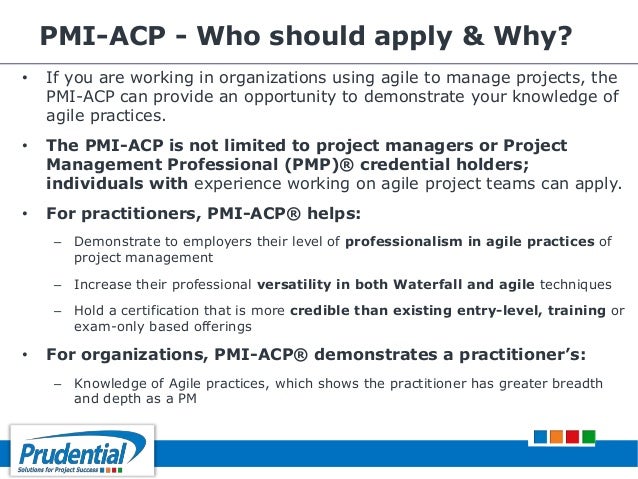 PMI-ACP - Who should apply & Why?

• If you are working in organizations using agile to manage projects, the PMI-ACP can provide an opportunity to demonstrate your knowledge of agile practices.

• The PMI-ACP is not limited to project managers or Project Management Professional (PMP)® credential holders; individuals with experience working on agile project teams can apply.

• For practitioners, PMI-ACP® helps:

– Demonstrate to employers their level of professionalism in agile practices of project management

– Increase their professional versatility in both Waterfall and agile techniques

– Hold a certification that is more credible than existing entry-level, training or exam-only based offerings

• For organizations, PMI-ACP® demonstrates a practitioner's:

– Knowledge of Agile practices, which shows the practitioner has greater breadth and depth as a PM

Prudential
Solutions for Project Success